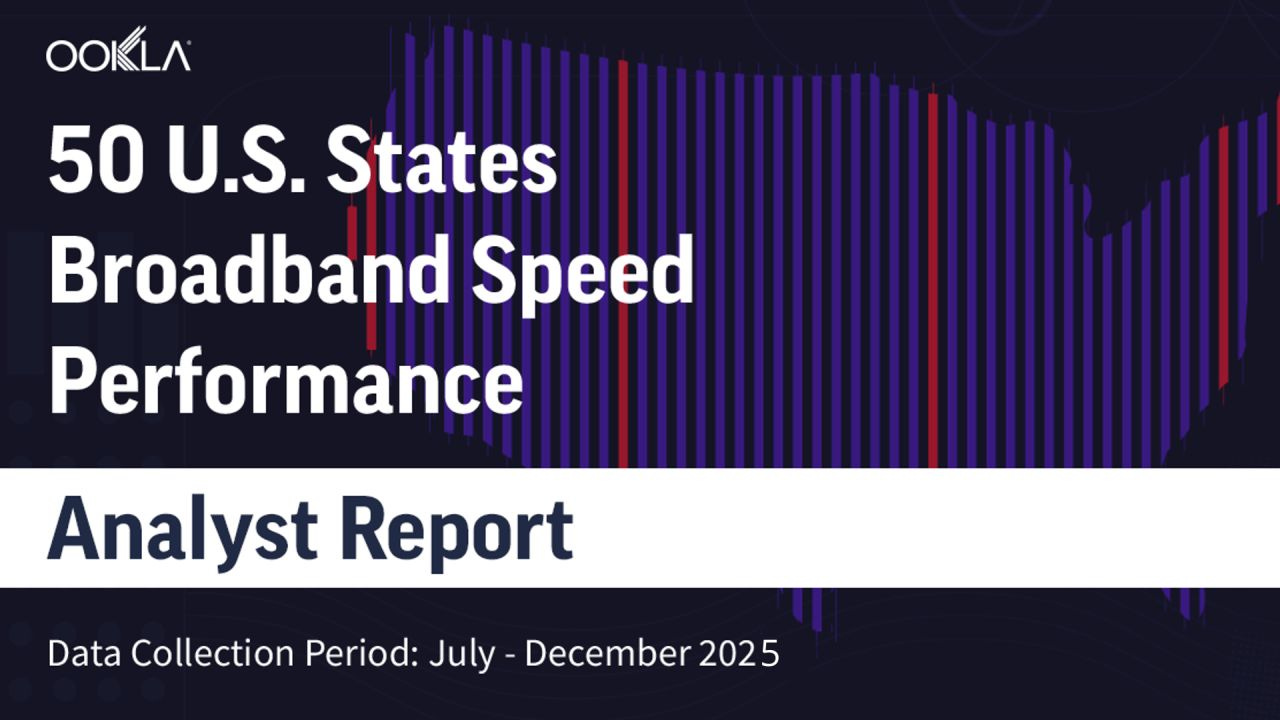 OOKLA

50 U.S. States Broadband Speed Performance

Analyst Report

Data Collection Period: July - December 2025